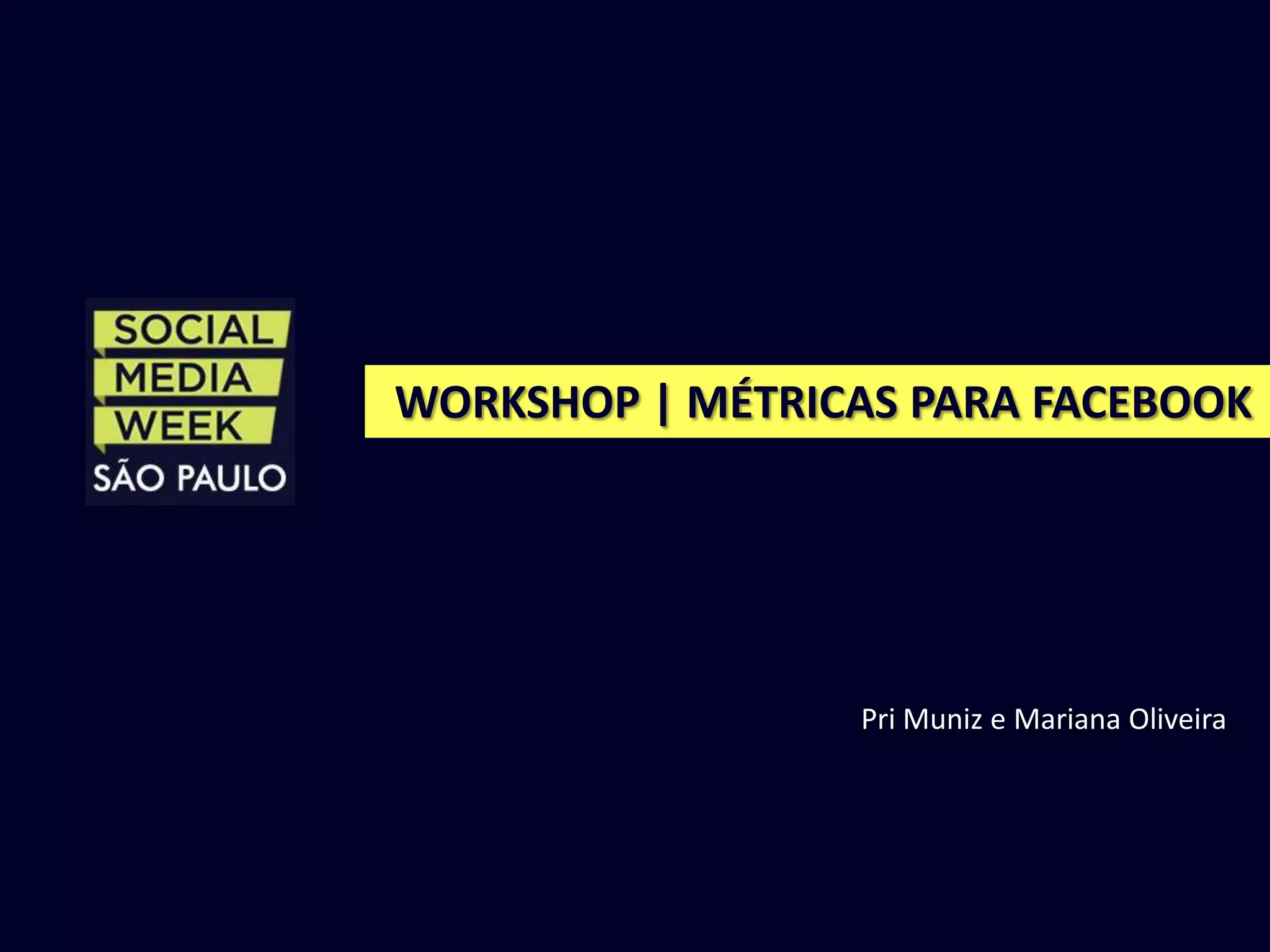 SOCIAL
MEDIA
WEEK
SÃO PAULO

WORKSHOP | MÉTRICAS PARA FACEBOOK

Pri Muniz e Mariana Oliveira